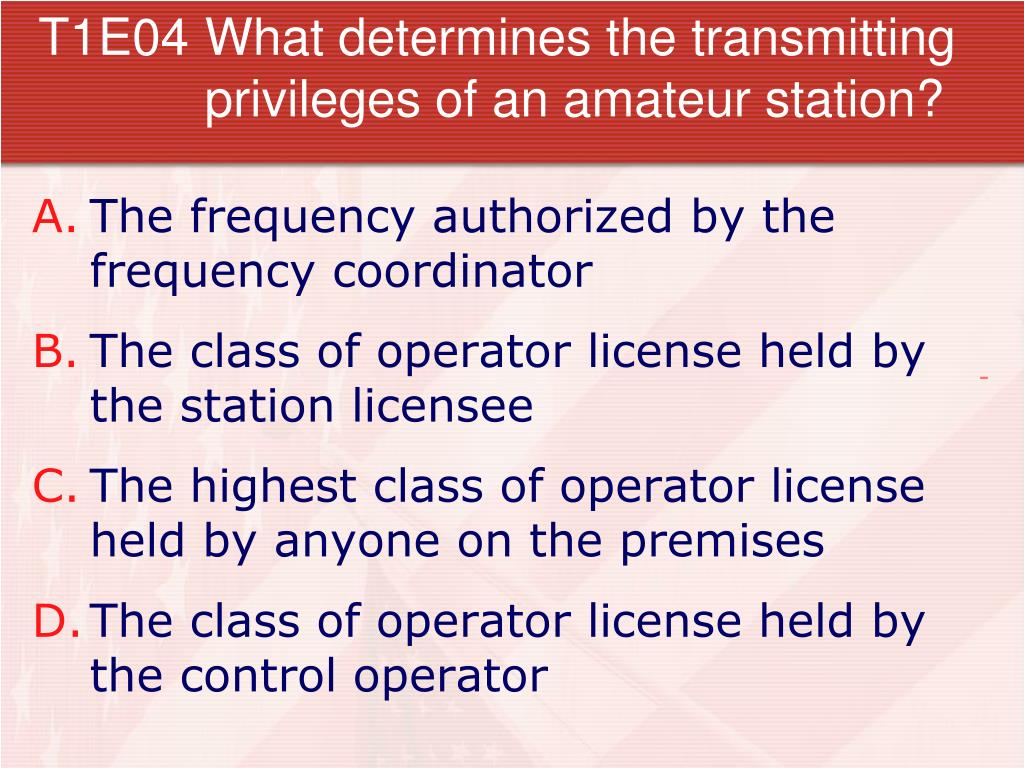 T1E04 What determines the transmitting privileges of an amateur station?

A. The frequency authorized by the frequency coordinator

B. The class of operator license held by the station licensee

C. The highest class of operator license held by anyone on the premises

D. The class of operator license held by the control operator